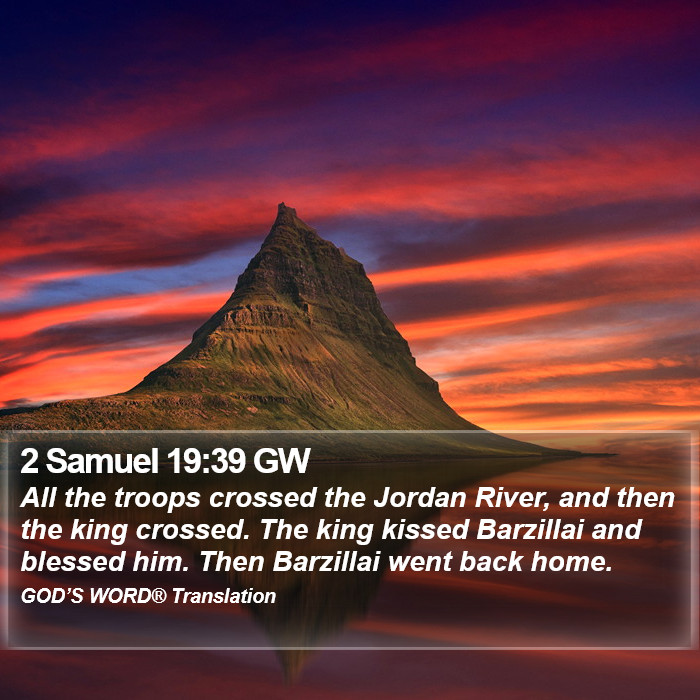 2 Samuel 19:39 GW

All the troops crossed the Jordan River, and then the king crossed. The king kissed Barzillai and blessed him. Then Barzillai went back home.

GOD'S WORD® Translation